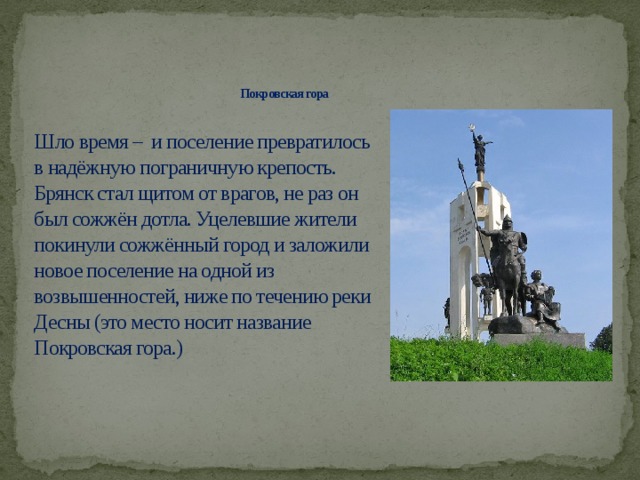 Покровская гора

Шло время – и поселение превратилось в надёжную пограничную крепость. Брянск стал щитом от врагов, не раз он был сожжён дотла. Уцелевшие жители покинули сожжённый город и заложили новое поселение на одной из возвышенностей, ниже по течению реки Десны (это место носит название Покровская гора.)